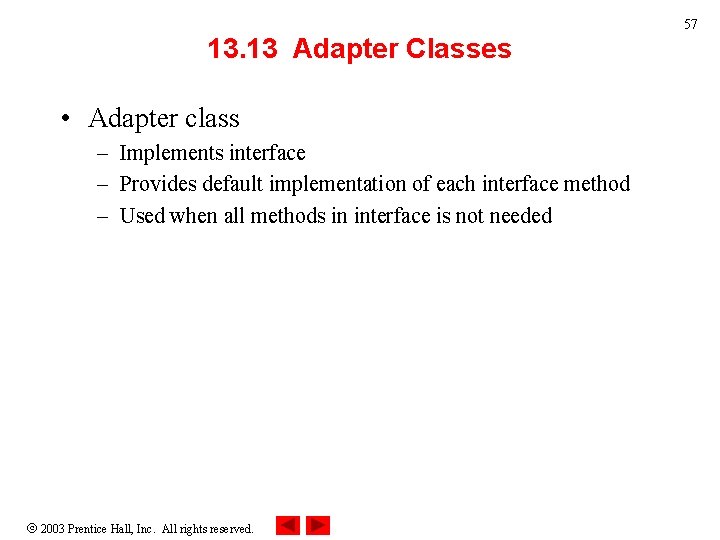 57

13.13 Adapter Classes

• Adapter class
– Implements interface
– Provides default implementation of each interface method
– Used when all methods in interface is not needed

© 2003 Prentice Hall, Inc. All rights reserved.